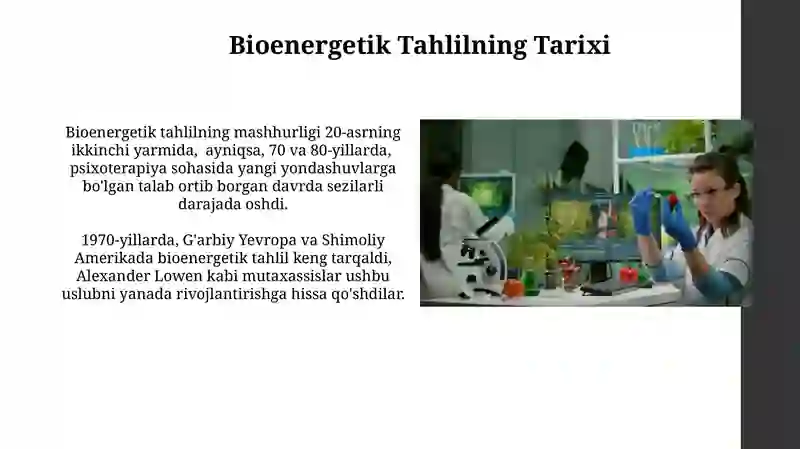 Bioenergetik Tahlilning Tarixi

Bioenergetik tahlilning mashhurligi 20-asrning ikkinchi yarmida, ayniqsa, 70 va 80-yillarda, psixoterapiya sohasida yangi yondashuvlarga bo'lgan talab ortib borgan davrda sezilarli darajada oshdi.

1970-yillarda, G'arbiy Yevropa va Shimoliy Amerikada bioenergetik tahlil keng tarqaldi, Alexander Lowen kabi mutaxassislar ushbu uslubni yanada rivojlantirishga hissa qo'shdilar.